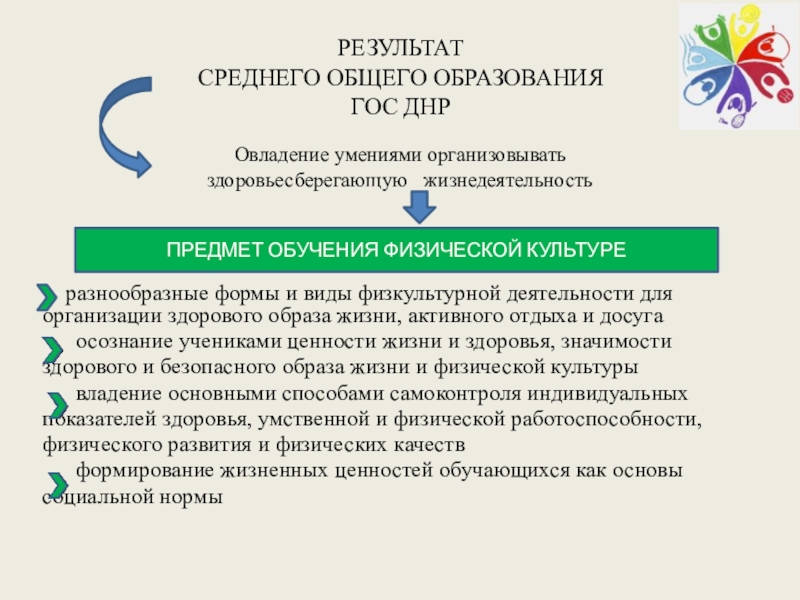 РЕЗУЛЬТАТ
СРЕДНЕГО ОБЩЕГО ОБРАЗОВАНИЯ
ГОС ДНР

Овладение умениями организовывать здоровьесберегающую жизнедеятельность

ПРЕДМЕТ ОБУЧЕНИЯ ФИЗИЧЕСКОЙ КУЛЬТУРЕ

разнообразные формы и виды физкультурной деятельности для организации здорового образа жизни, активного отдыха и досуга

осознание учениками ценности жизни и здоровья, значимости здорового и безопасного образа жизни и физической культуры

владение основными способами самоконтроля индивидуальных показателей здоровья, умственной и физической работоспособности, физического развития и физических качеств

формирование жизненных ценностей обучающихся как основы социальной нормы